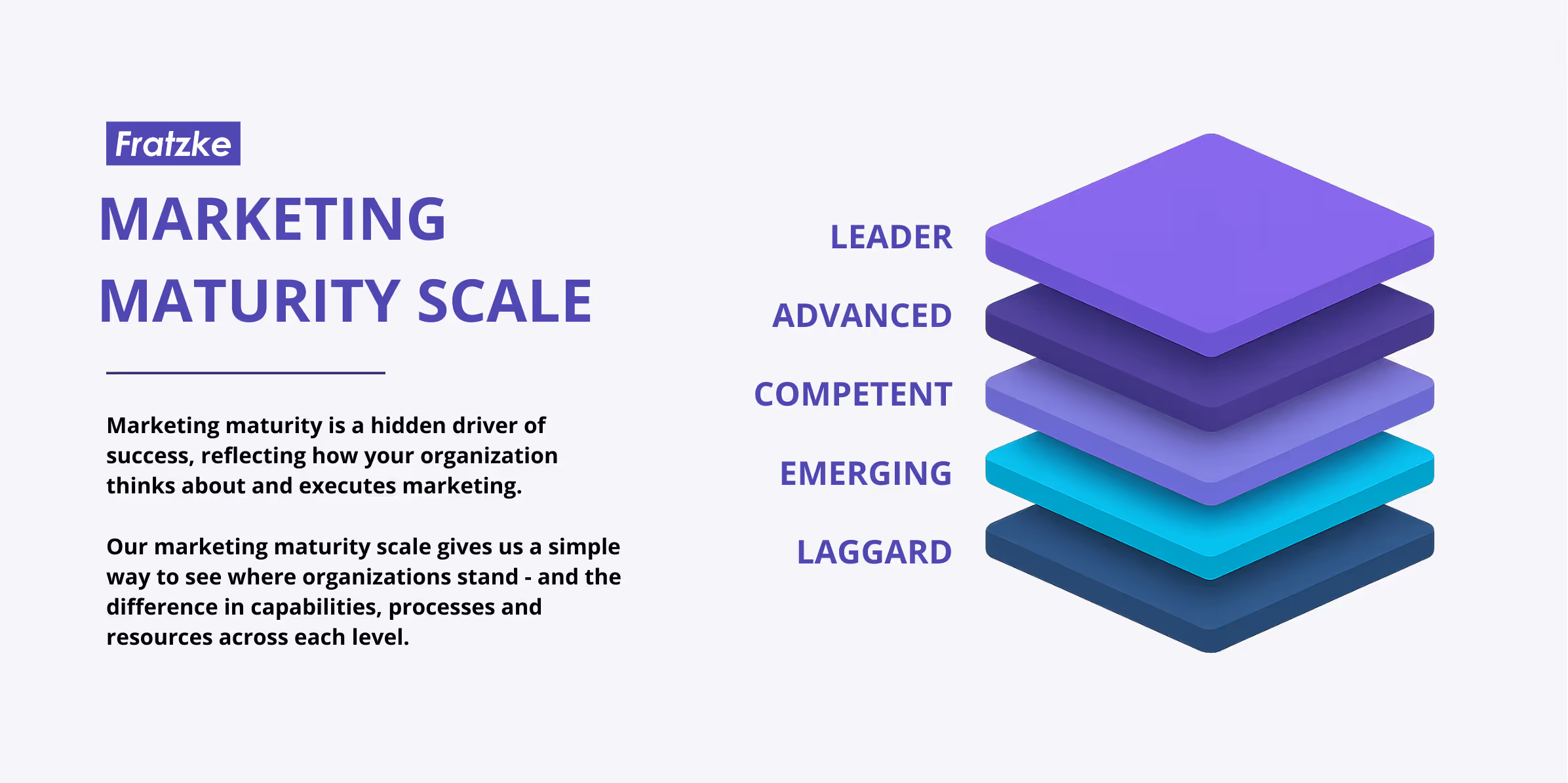 Fratzke

MARKETING MATURITY SCALE

Marketing maturity is a hidden driver of success, reflecting how your organization thinks about and executes marketing.

Our marketing maturity scale gives us a simple way to see where organizations stand - and the difference in capabilities, processes and resources across each level.

LEADER

ADVANCED

COMPETENT

EMERGING

LAGGARD